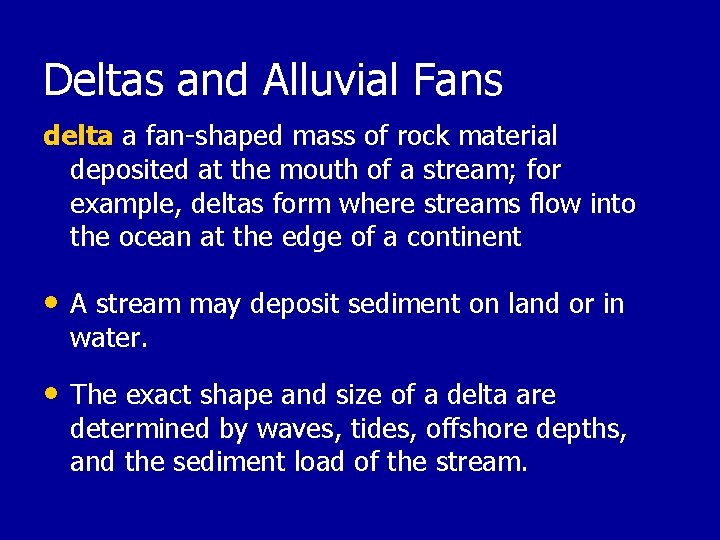 Deltas and Alluvial Fans

delta a fan-shaped mass of rock material deposited at the mouth of a stream; for example, deltas form where streams flow into the ocean at the edge of a continent

• A stream may deposit sediment on land or in water.

• The exact shape and size of a delta are determined by waves, tides, offshore depths, and the sediment load of the stream.